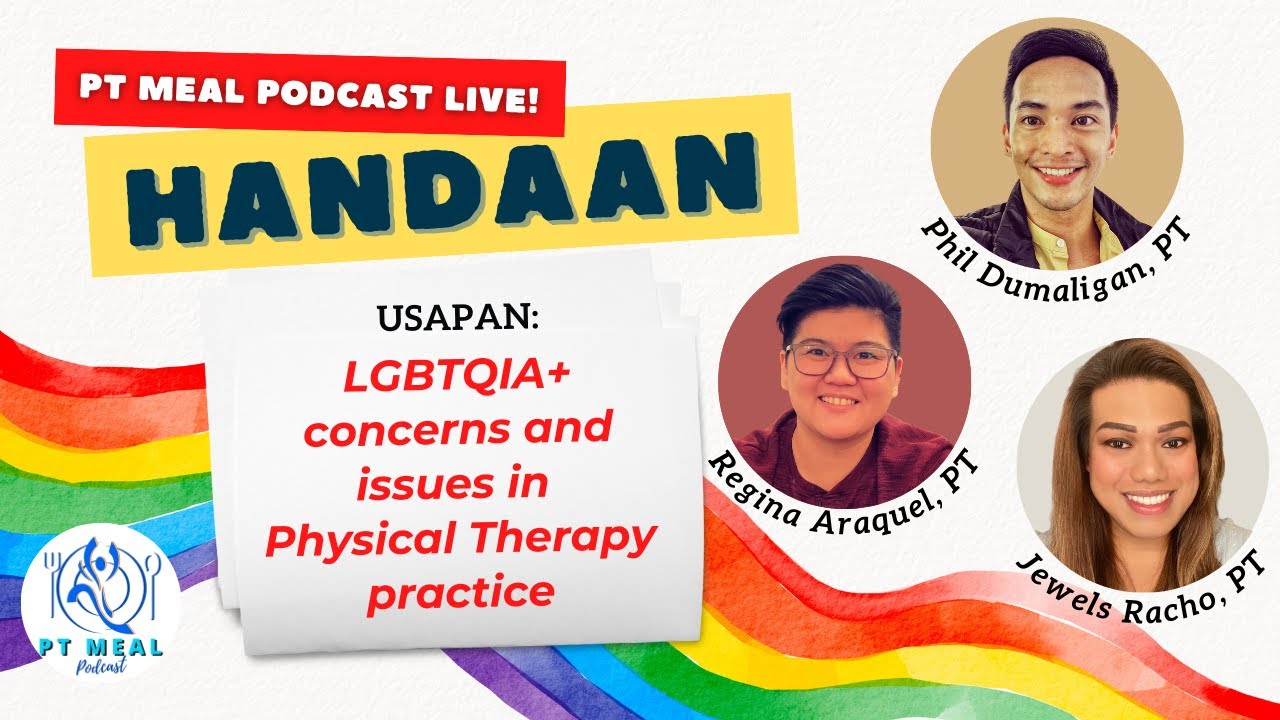 PT MEAL PODCAST LIVE!

HANDAAN

USAPAN:

LGBTQIA+ concerns and issues in Physical Therapy practice

Phil Dumaligan, PT

Regina Araquel, PT

Jewels Racho, PT

PT MEAL Podcast